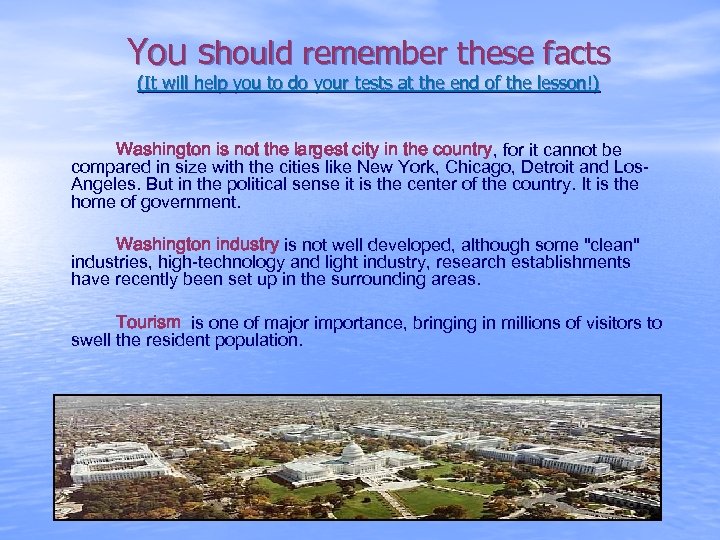 You should remember these facts
(It will help you to do your tests at the end of the lesson!)

Washington is not the largest city in the country, for it cannot be compared in size with the cities like New York, Chicago, Detroit and Los-Angeles. But in the political sense it is the center of the country. It is the home of government.

Washington industry is not well developed, although some "clean" industries, high-technology and light industry, research establishments have recently been set up in the surrounding areas.

Tourism is one of major importance, bringing in millions of visitors to swell the resident population.